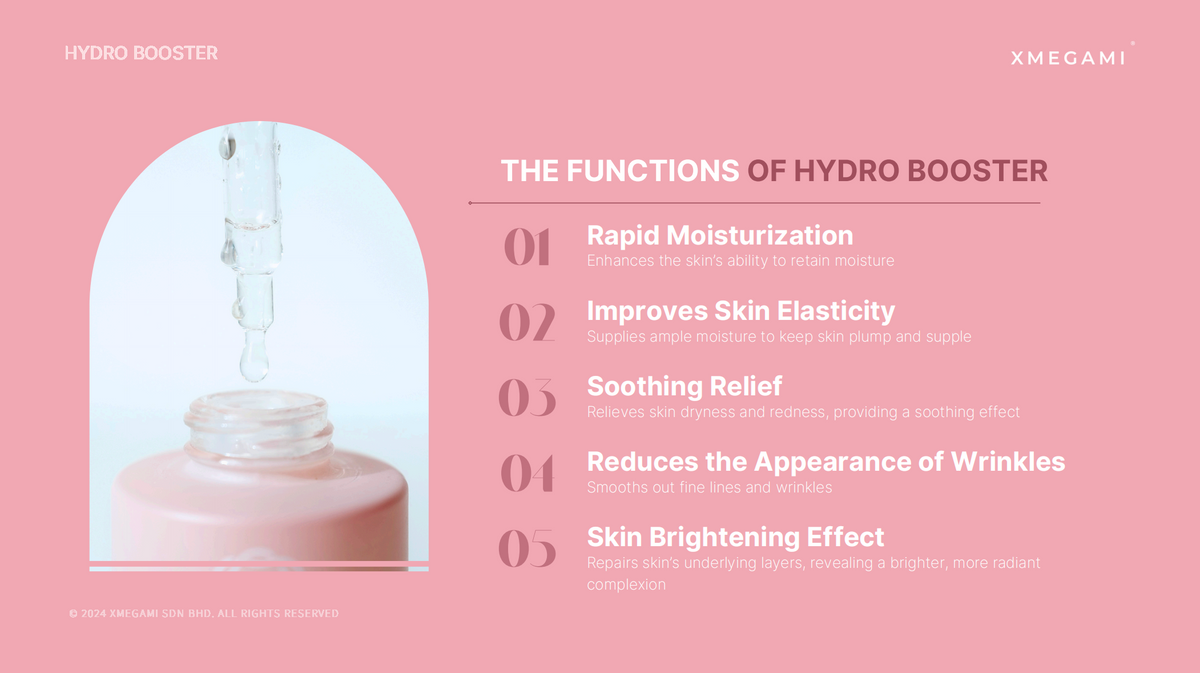 HYDRO BOOSTER

XMEGAMI®

THE FUNCTIONS OF HYDRO BOOSTER

01 Rapid Moisturization
Enhances the skin's ability to retain moisture

02 Improves Skin Elasticity
Supplies ample moisture to keep skin plump and supple

03 Soothing Relief
Relieves skin dryness and redness, providing a soothing effect

04 Reduces the Appearance of Wrinkles
Smooths out fine lines and wrinkles

05 Skin Brightening Effect
Repairs skin's underlying layers, revealing a brighter, more radiant complexion

© 2024 XMEGAMI SDN BHD. ALL RIGHTS RESERVED